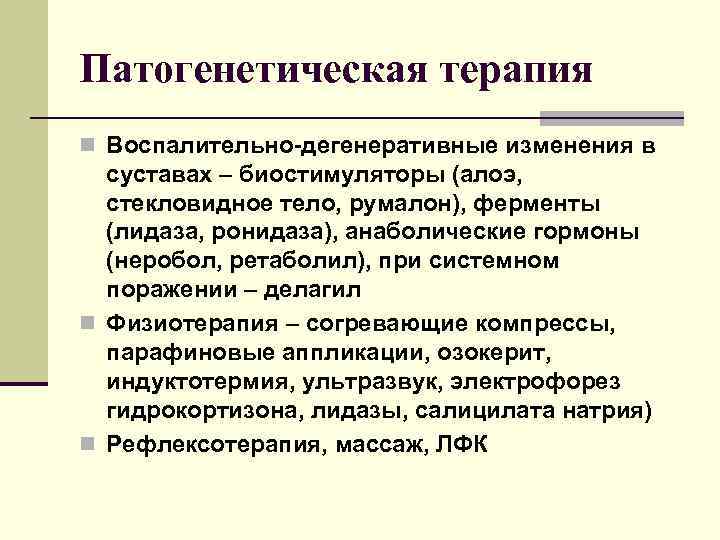 Патогенетическая терапия

Воспалительно-дегенеративные изменения в суставах – биостимуляторы (алоэ, стекловидное тело, румалон), ферменты (лидаза, ронидаза), анаболические гормоны (неробол, ретаболил), при системном поражении – делагил

Физиотерапия – согревающие компрессы, парафиновые аппликации, озокерит, индуктотермия, ультразвук, электрофорез гидрокортизона, лидазы, салицилата натрия)

Рефлексотерапия, массаж, ЛФК